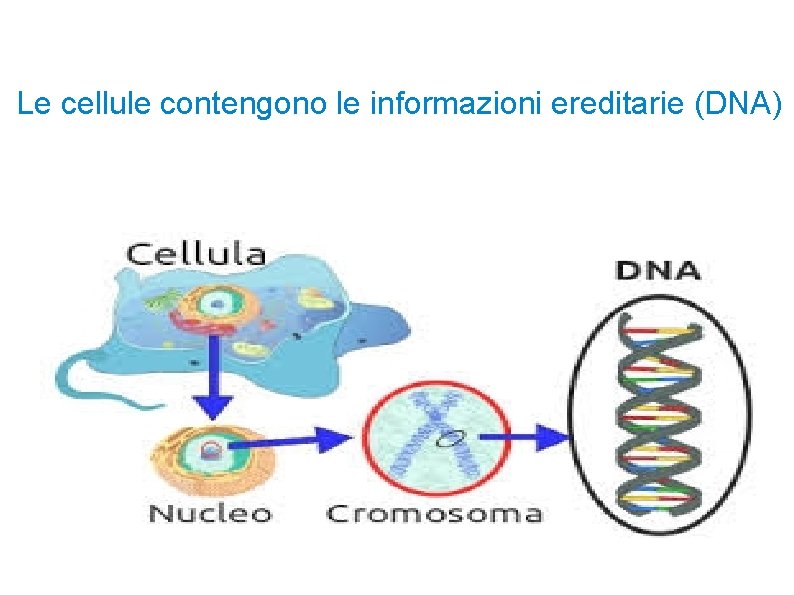 Le cellule contengono le informazioni ereditarie (DNA)

Cellula

DNA

Nucleo

Cromosoma